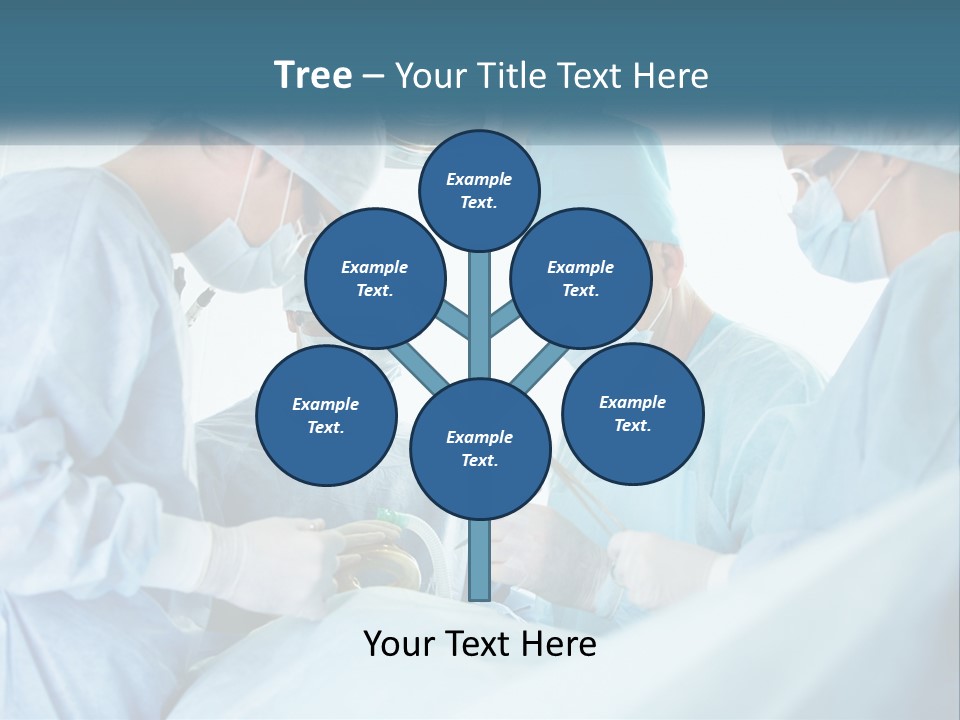 Tree – Your Title Text Here

Example Text.

Example Text.

Example Text.

Example Text.

Example Text.

Example Text.

Your Text Here